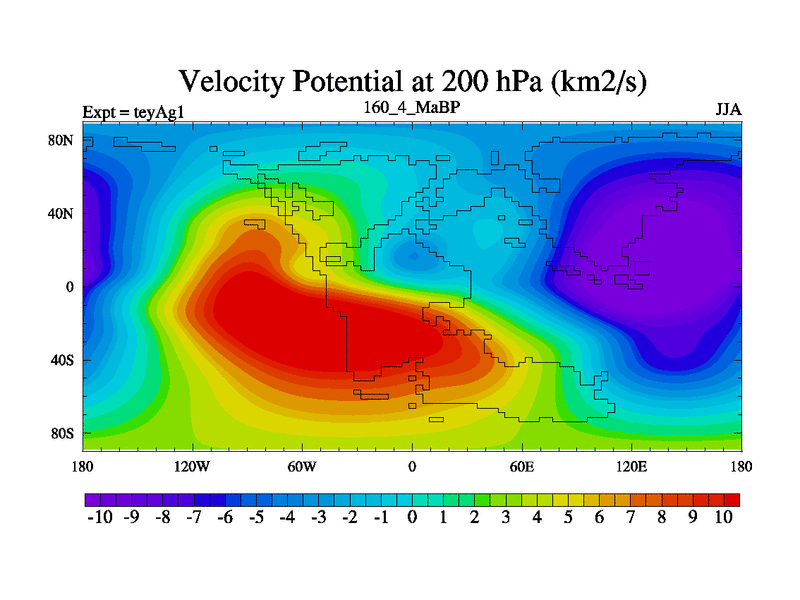 Velocity Potential at 200 hPa (km2/s)

Expt = teyAg1

160_4_MaBP

JJA

80N
40N
0
40S
80S

180
120W
60W
0
60E
120E
180

-10 -9 -8 -7 -6 -5 -4 -3 -2 -1 0 1 2 3 4 5 6 7 8 9 10